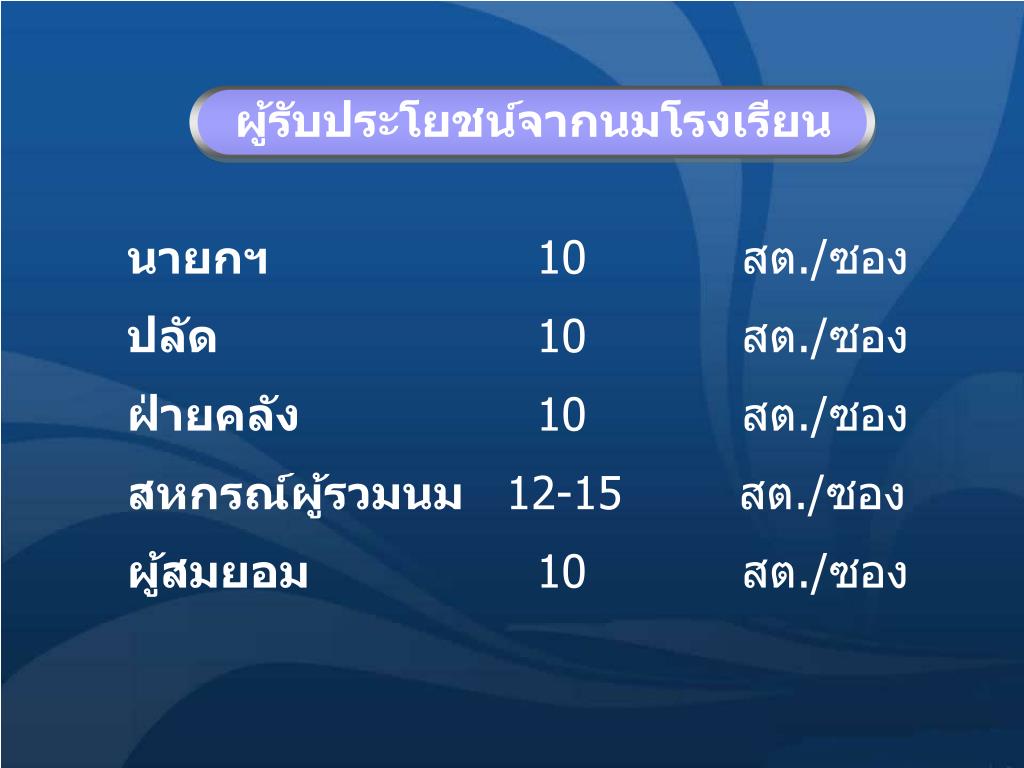 ผู้รับประโยชน์จากนมโรงเรียน

นายกฯ 10 สต./ซอง
ปลัด 10 สต./ซอง
ฝ่ายคลัง 10 สต./ซอง
สหกรณ์ผู้รวมนม 12-15 สต./ซอง
ผู้สมยอม 10 สต./ซอง